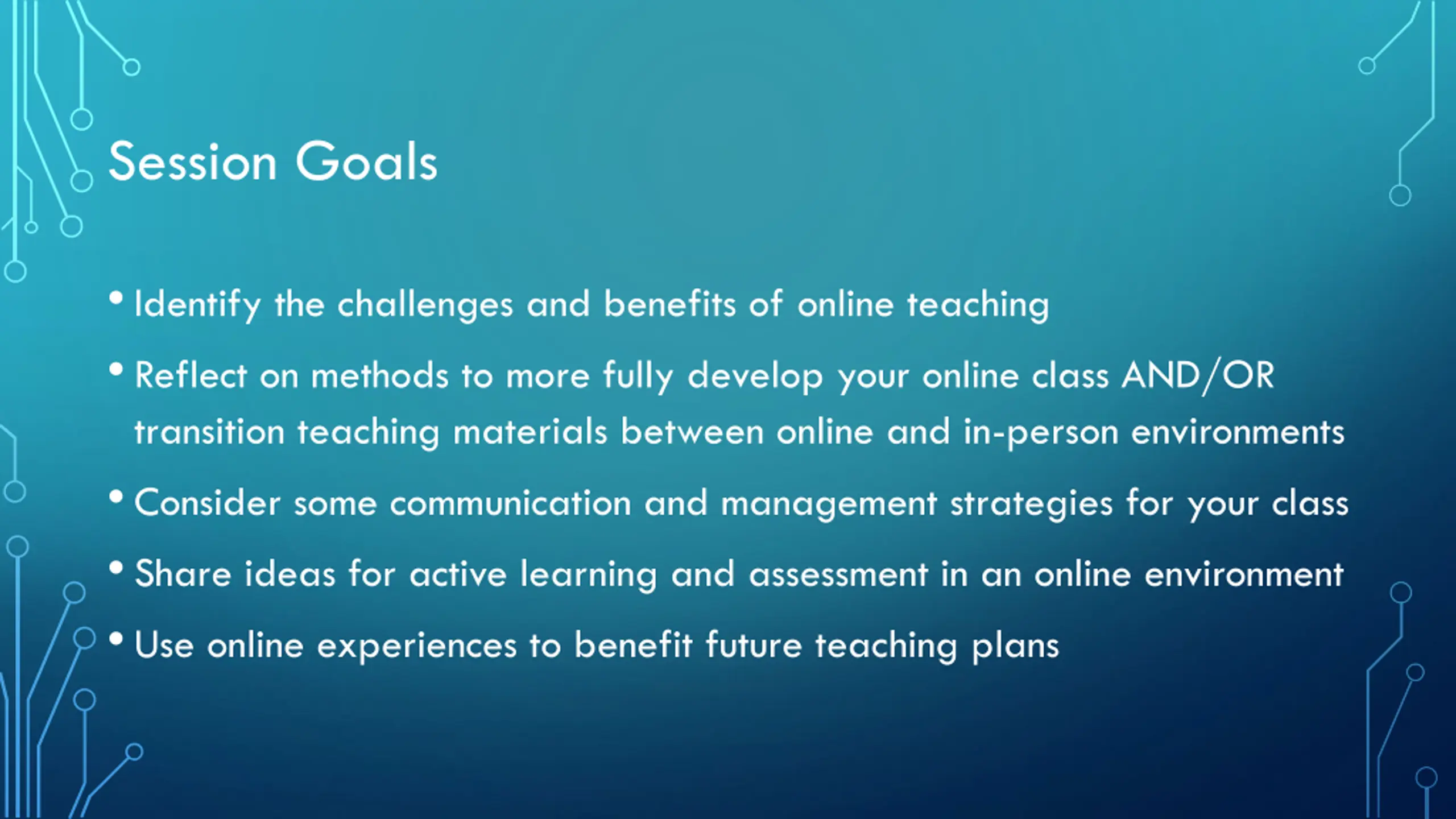 Session Goals

• Identify the challenges and benefits of online teaching
• Reflect on methods to more fully develop your online class AND/OR transition teaching materials between online and in-person environments
• Consider some communication and management strategies for your class
• Share ideas for active learning and assessment in an online environment
• Use online experiences to benefit future teaching plans